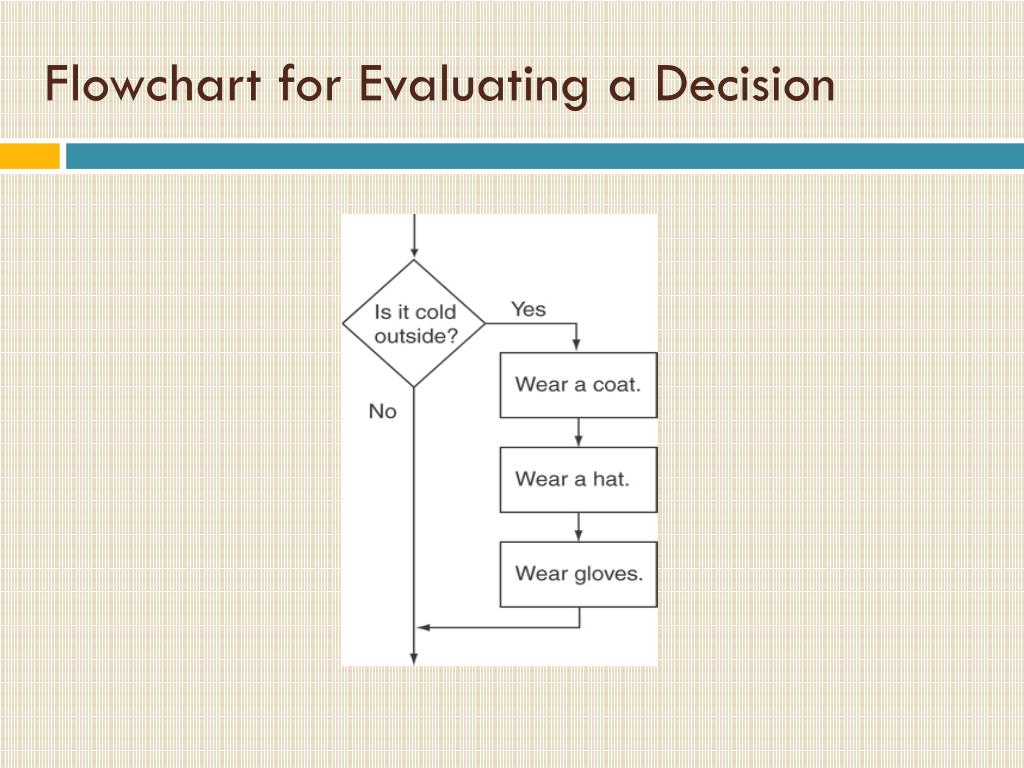 Flowchart for Evaluating a Decision

Is it cold outside?

Yes

No

Wear a coat.

Wear a hat.

Wear gloves.